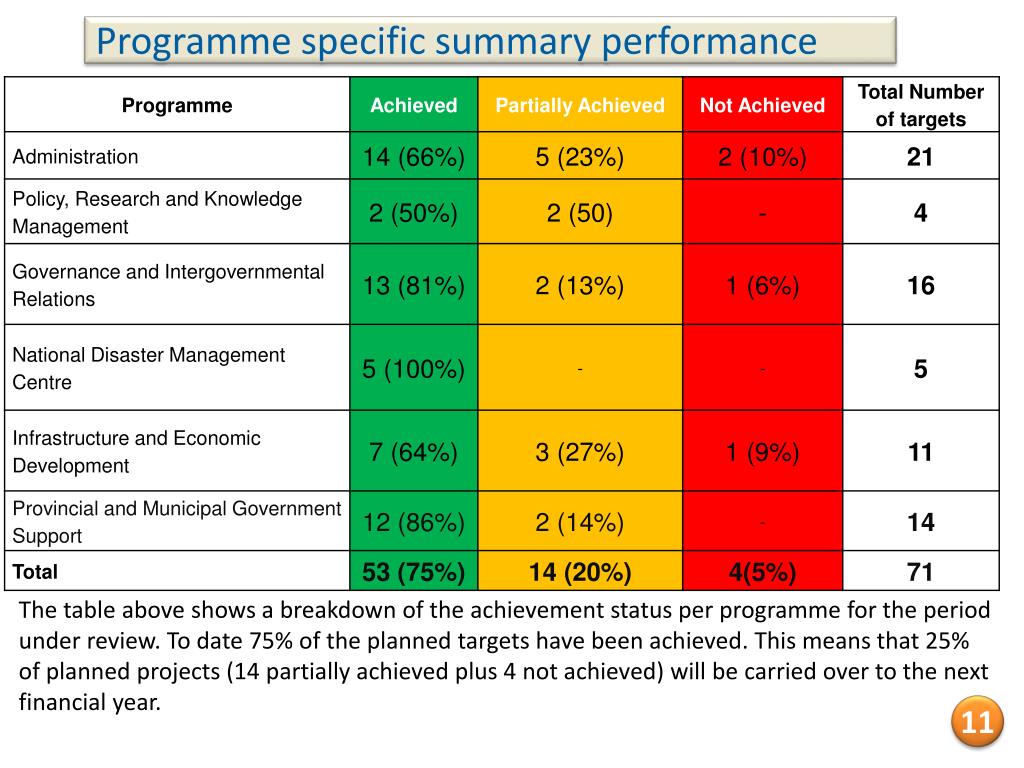 Programme specific summary performance

| Programme | Achieved | Partially Achieved | Not Achieved | Total Number of targets |
|---|---|---|---|---|
| Administration | 14 (66%) | 5 (23%) | 2 (10%) | 21 |
| Policy, Research and Knowledge Management | 2 (50%) | 2 (50) | - | 4 |
| Governance and Intergovernmental Relations | 13 (81%) | 2 (13%) | 1 (6%) | 16 |
| National Disaster Management Centre | 5 (100%) | - | - | 5 |
| Infrastructure and Economic Development | 7 (64%) | 3 (27%) | 1 (9%) | 11 |
| Provincial and Municipal Government Support | 12 (86%) | 2 (14%) | - | 14 |
| Total | 53 (75%) | 14 (20%) | 4(5%) | 71 |

The table above shows a breakdown of the achievement status per programme for the period under review. To date 75% of the planned targets have been achieved. This means that 25% of planned projects (14 partially achieved plus 4 not achieved) will be carried over to the next financial year.

11